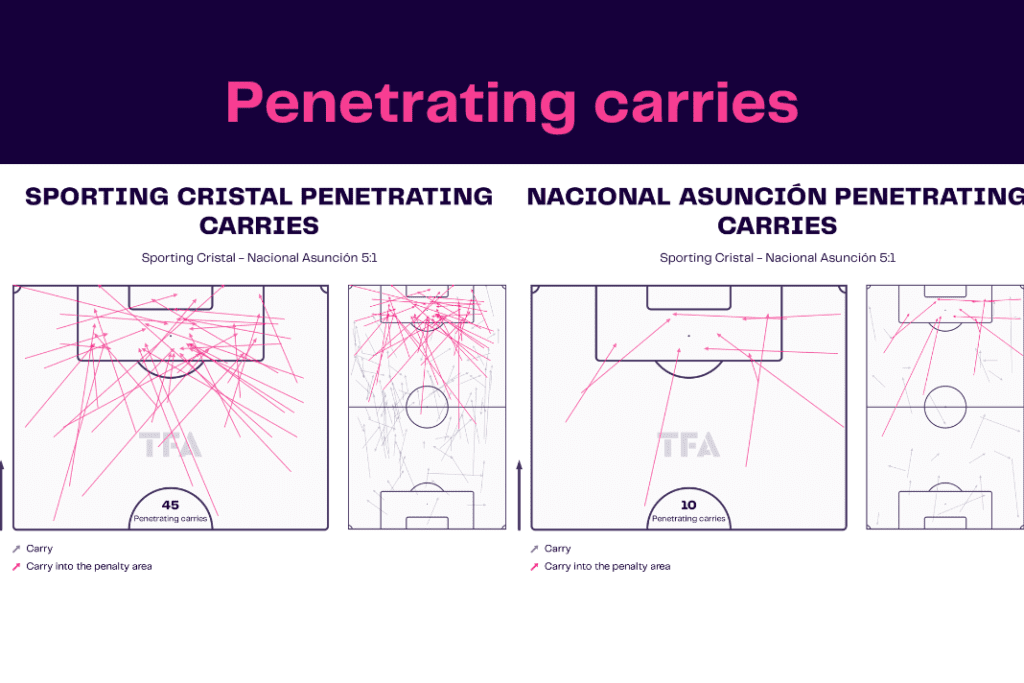 Penetrating carries

SPORTING CRISTAL PENETRATING CARRIES

Sporting Cristal – Nacional Asunción 5:1

TFA

45
Penetrating carries

Carry
Carry into the penalty area

NACIONAL ASUNCIÓN PENETRATING CARRIES

Sporting Cristal – Nacional Asunción 5:1

TFA

10
Penetrating carries

Carry
Carry into the penalty area